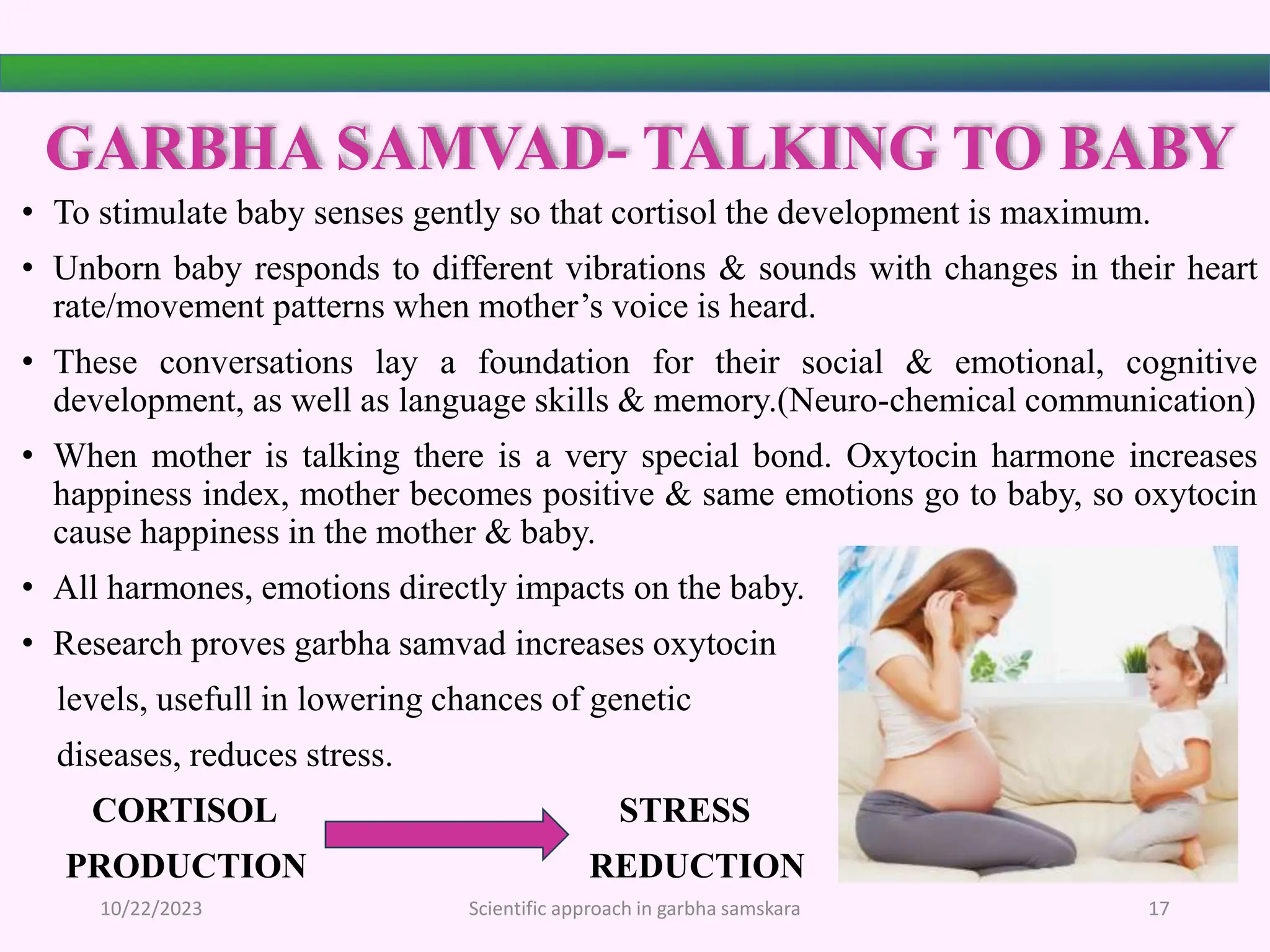 GARBHA SAMVAD- TALKING TO BABY

• To stimulate baby senses gently so that cortisol the development is maximum.

• Unborn baby responds to different vibrations & sounds with changes in their heart rate/movement patterns when mother's voice is heard.

• These conversations lay a foundation for their social & emotional, cognitive development, as well as language skills & memory.(Neuro-chemical communication)

• When mother is talking there is a very special bond. Oxytocin harmone increases happiness index, mother becomes positive & same emotions go to baby, so oxytocin cause happiness in the mother & baby.

• All harmones, emotions directly impacts on the baby.

• Research proves garbha samvad increases oxytocin levels, usefull in lowering chances of genetic diseases, reduces stress.

CORTISOL PRODUCTION

STRESS REDUCTION

10/22/2023

Scientific approach in garbha samskara

17